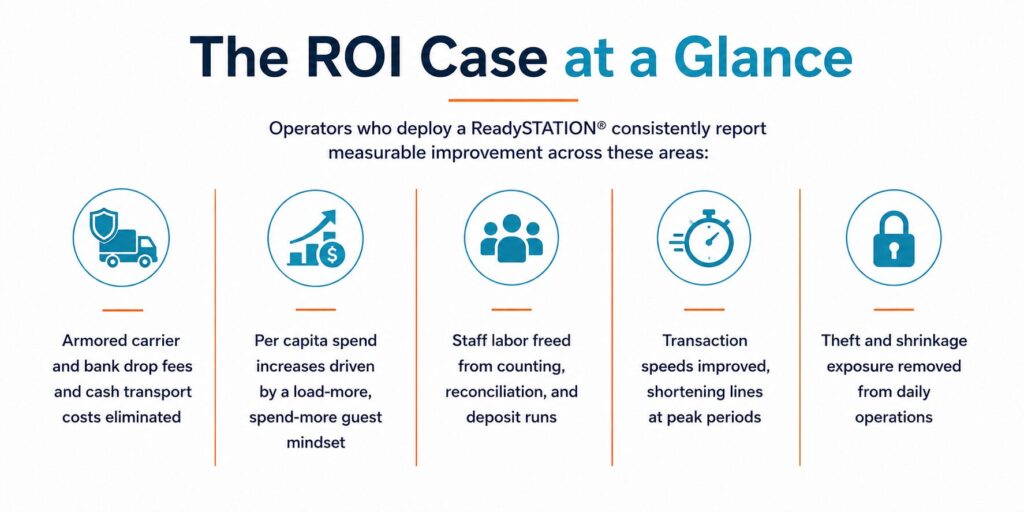 The ROI Case at a Glance

Operators who deploy a ReadySTATION® consistently report measurable improvement across these areas:

Armored carrier and bank drop fees and cash transport costs eliminated

Per capita spend increases driven by a load-more, spend-more guest mindset

Staff labor freed from counting, reconciliation, and deposit runs

Transaction speeds improved, shortening lines at peak periods

Theft and shrinkage exposure removed from daily operations